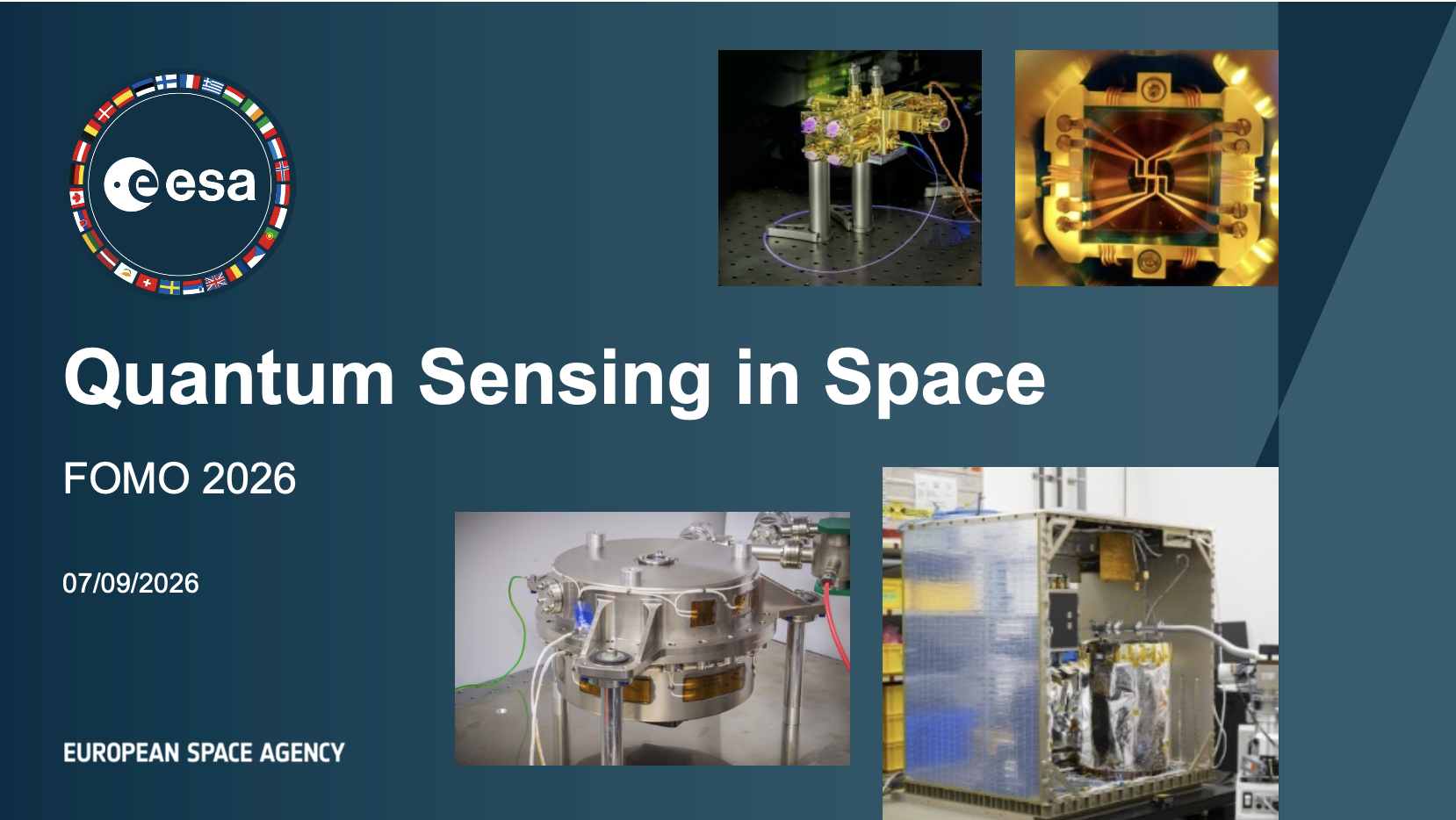 esa

Quantum Sensing in Space

FOMO 2026

07/09/2026

EUROPEAN SPACE AGENCY